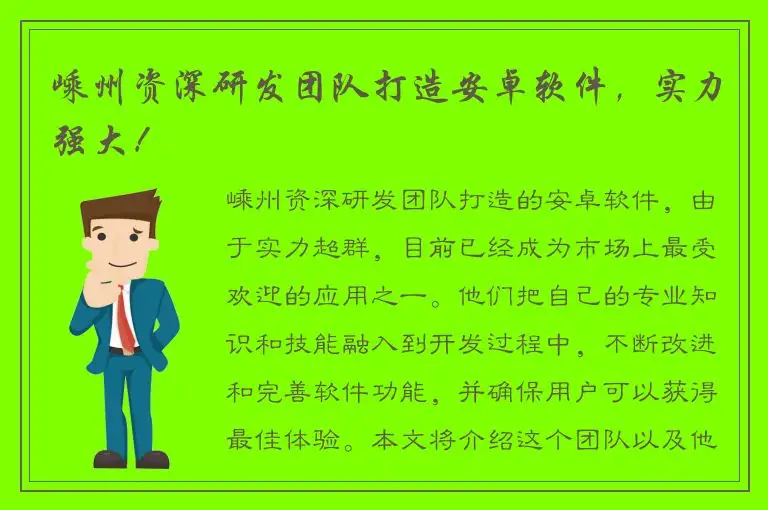 嵊州资深研发团队打造安卓软件，实力强大！

嵊州资深研发团队打造的安卓软件，由于实力超群，目前已经成为市场上最受欢迎的应用之一。他们把自己的专业知识和技能融入到开发过程中，不断改进和完善软件功能，并确保用户可以获得最佳体验。本文将介绍这个团队以及他